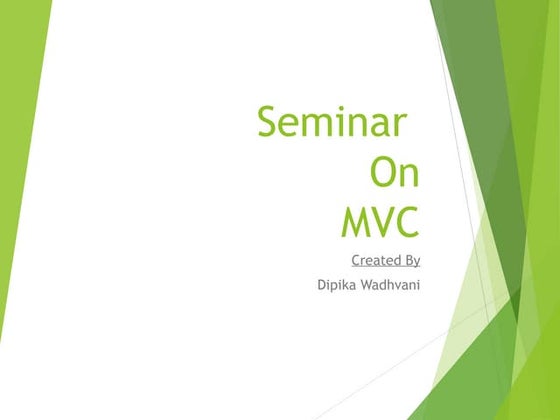 Seminar
On
MVC

Created By
Dipika Wadhvani